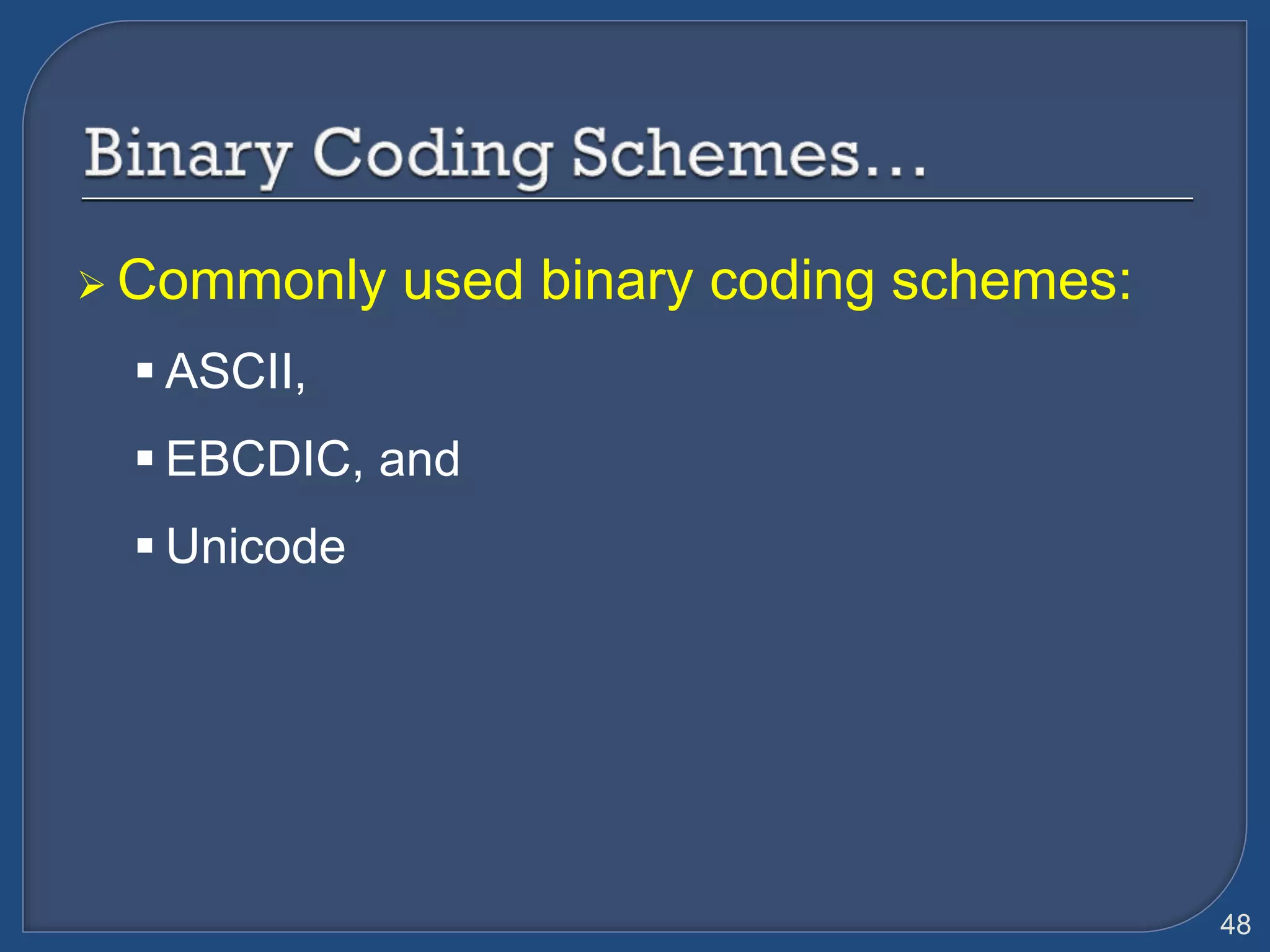 Binary Coding Schemes…

➢ Commonly used binary coding schemes:

▪ ASCII,

▪ EBCDIC, and

▪ Unicode

48